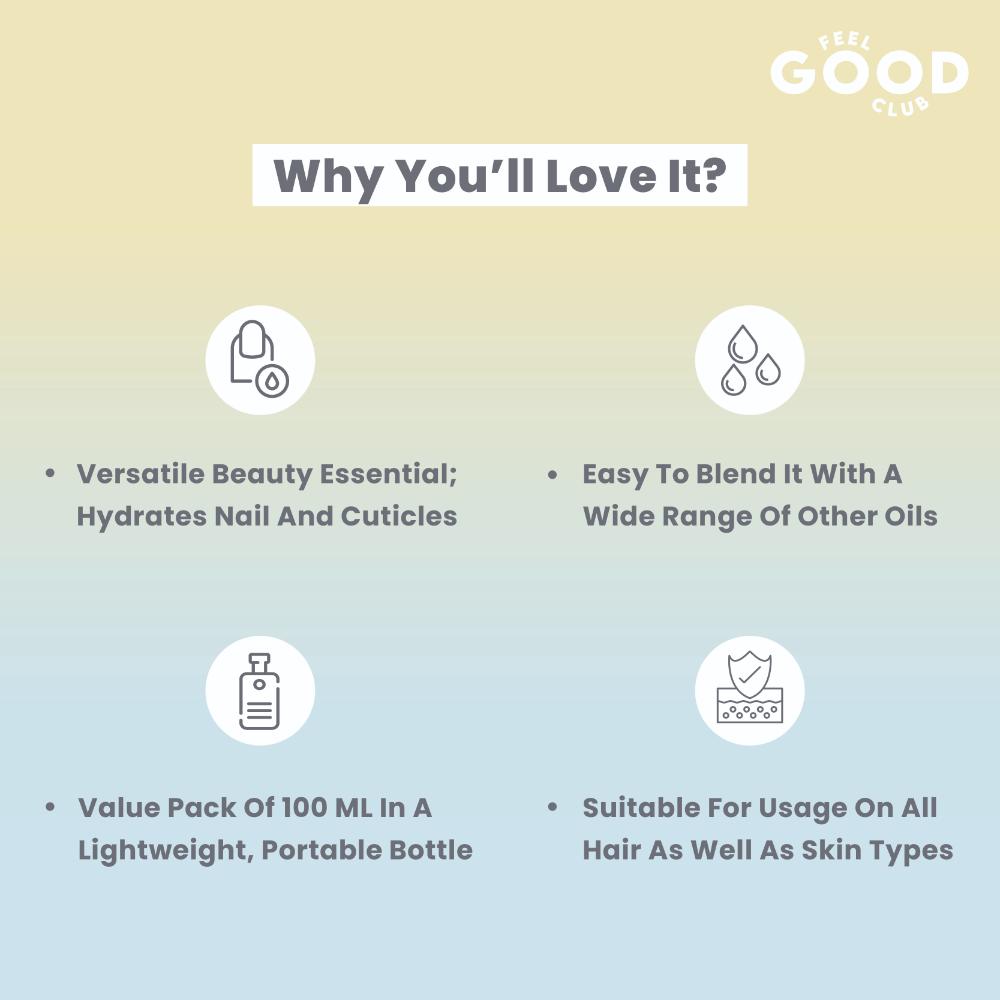 FEEL GOOD CLUB

Why You'll Love It?

• Versatile Beauty Essential; Hydrates Nail And Cuticles

• Easy To Blend It With A Wide Range Of Other Oils

• Value Pack Of 100 ML In A Lightweight, Portable Bottle

• Suitable For Usage On All Hair As Well As Skin Types